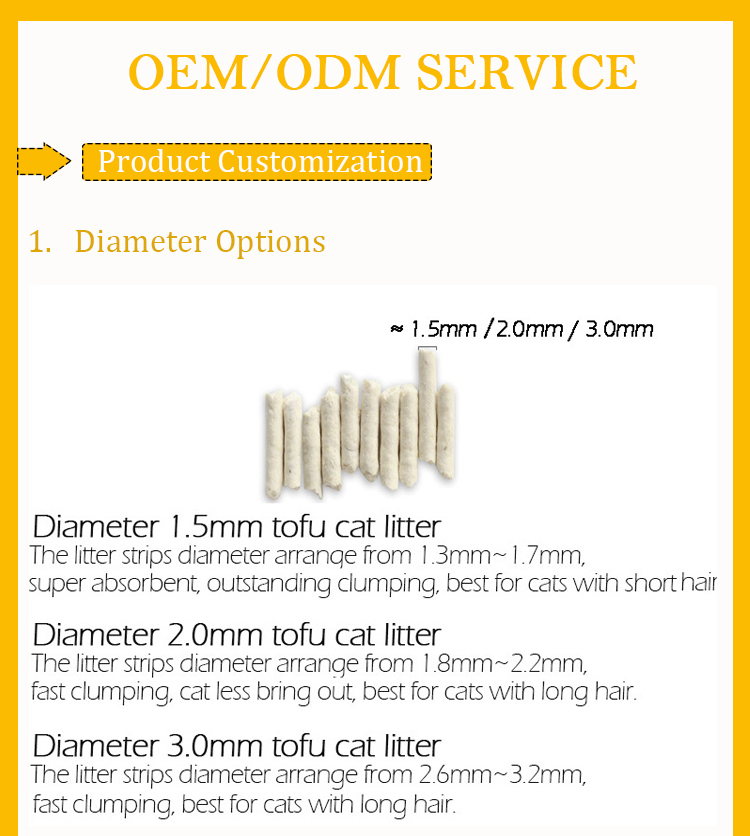 OEM/ODM SERVICE

Product Customization

1. Diameter Options

≈ 1.5mm /2.0mm / 3.0mm

Diameter 1.5mm tofu cat litter
The litter strips diameter arrange from 1.3mm~1.7mm, super absorbent, outstanding clumping, best for cats with short hair

Diameter 2.0mm tofu cat litter
The litter strips diameter arrange from 1.8mm~2.2mm, fast clumping, cat less bring out, best for cats with long hair.

Diameter 3.0mm tofu cat litter
The litter strips diameter arrange from 2.6mm~3.2mm, fast clumping, best for cats with long hair.